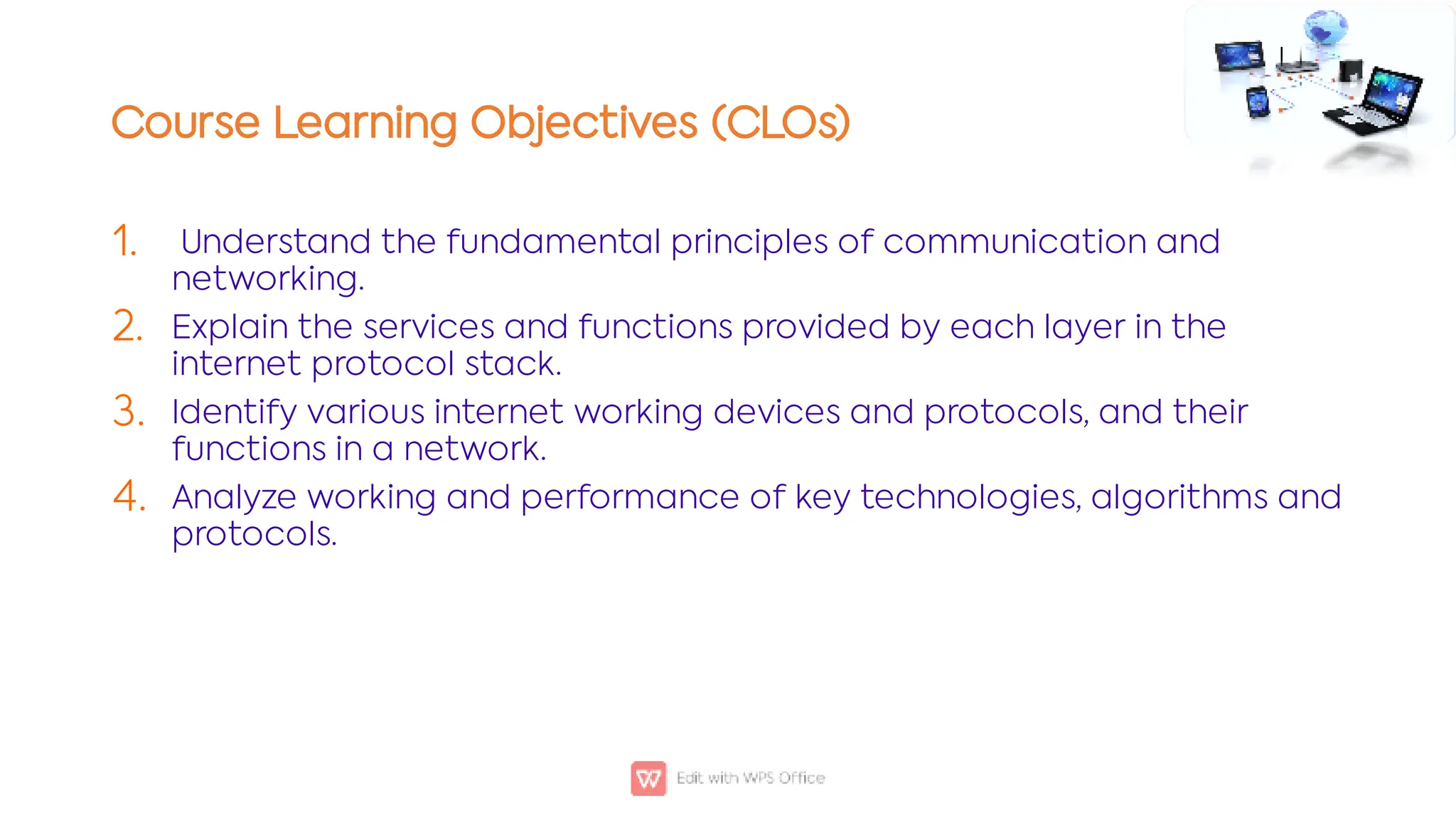 Course Learning Objectives (CLOs)

1. Understand the fundamental principles of communication and networking.
2. Explain the services and functions provided by each layer in the internet protocol stack.
3. Identify various internet working devices and protocols, and their functions in a network.
4. Analyze working and performance of key technologies, algorithms and protocols.

Edit with WPS Office